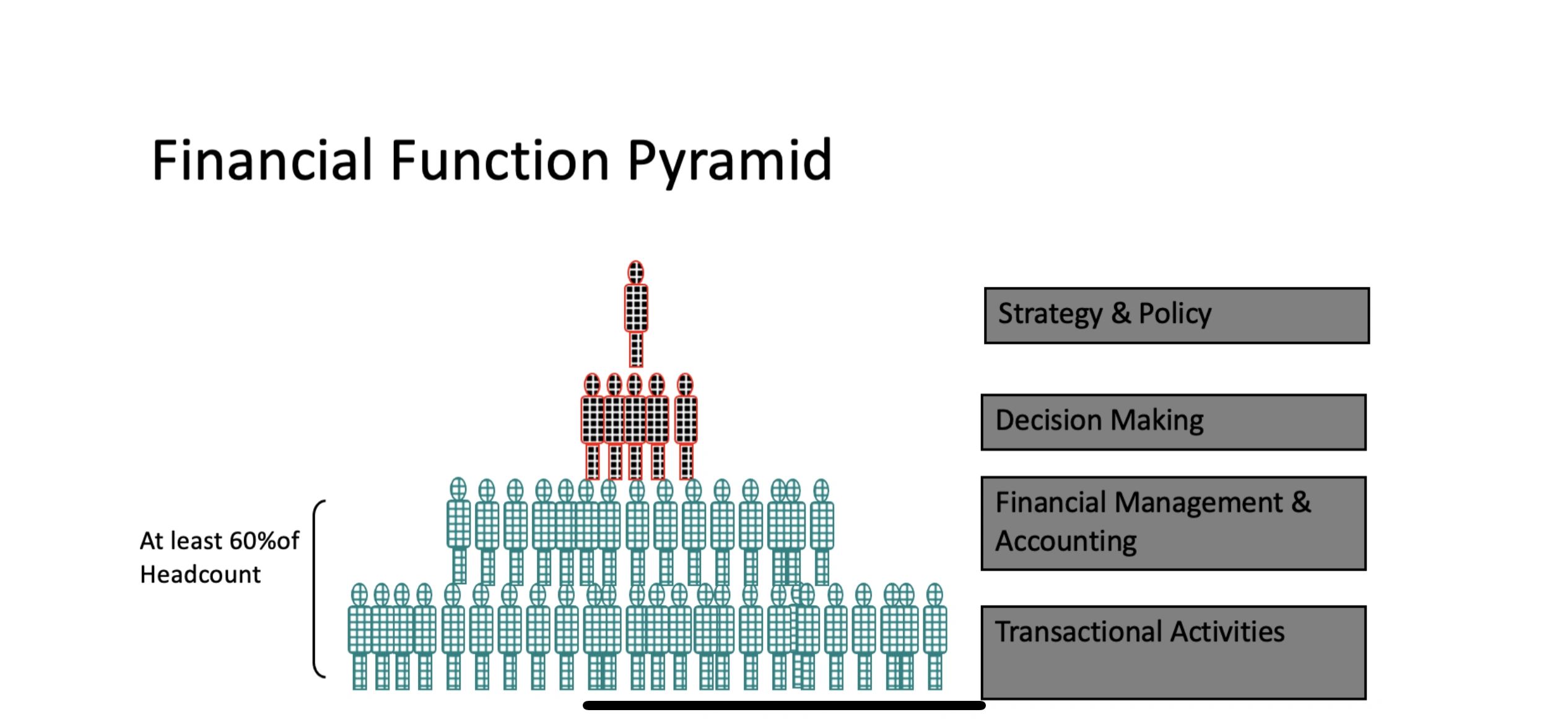 Financial Function Pyramid

At least 60%of Headcount

Strategy & Policy

Decision Making

Financial Management & Accounting

Transactional Activities